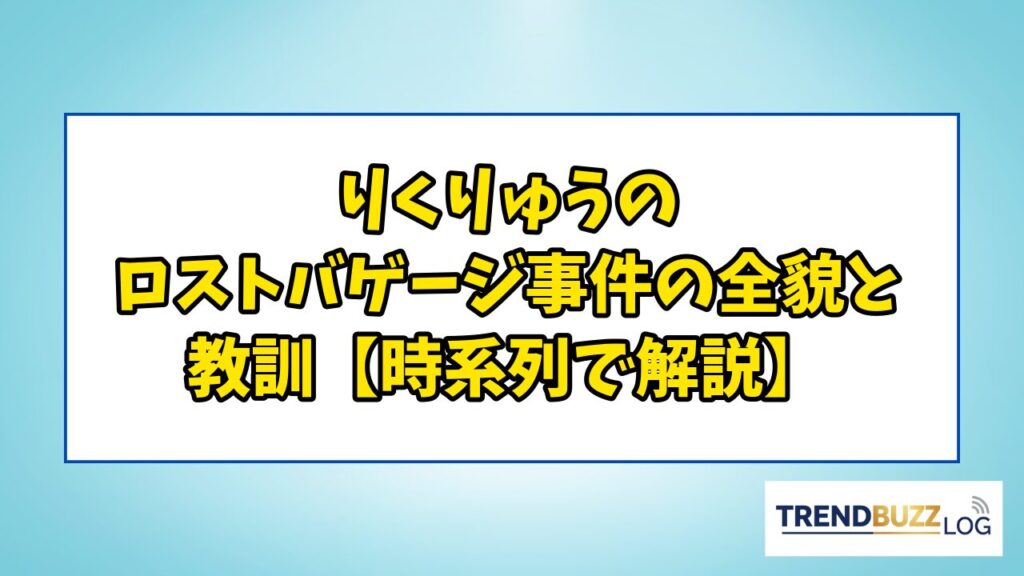 りくりゅうの
ロストバゲージ事件の全貌と
教訓【時系列で解説】

TRENDBUZZ LOG